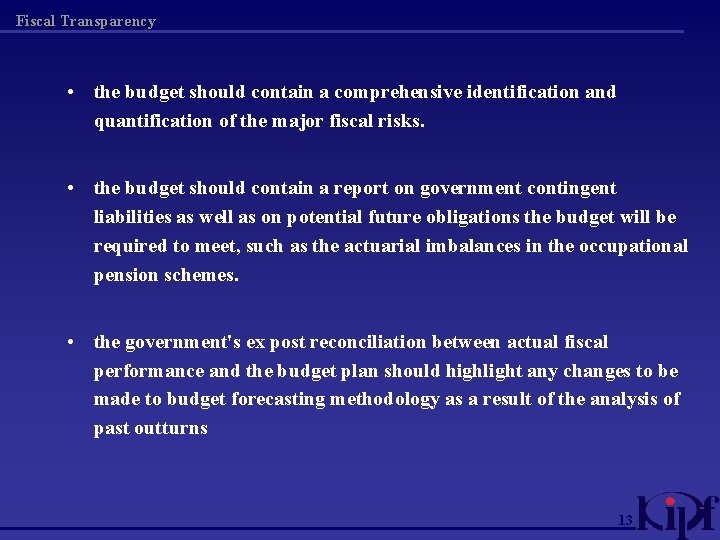 Fiscal Transparency

• the budget should contain a comprehensive identification and quantification of the major fiscal risks.

• the budget should contain a report on government contingent liabilities as well as on potential future obligations the budget will be required to meet, such as the actuarial imbalances in the occupational pension schemes.

• the government's ex post reconciliation between actual fiscal performance and the budget plan should highlight any changes to be made to budget forecasting methodology as a result of the analysis of past outturns

13

KIPF